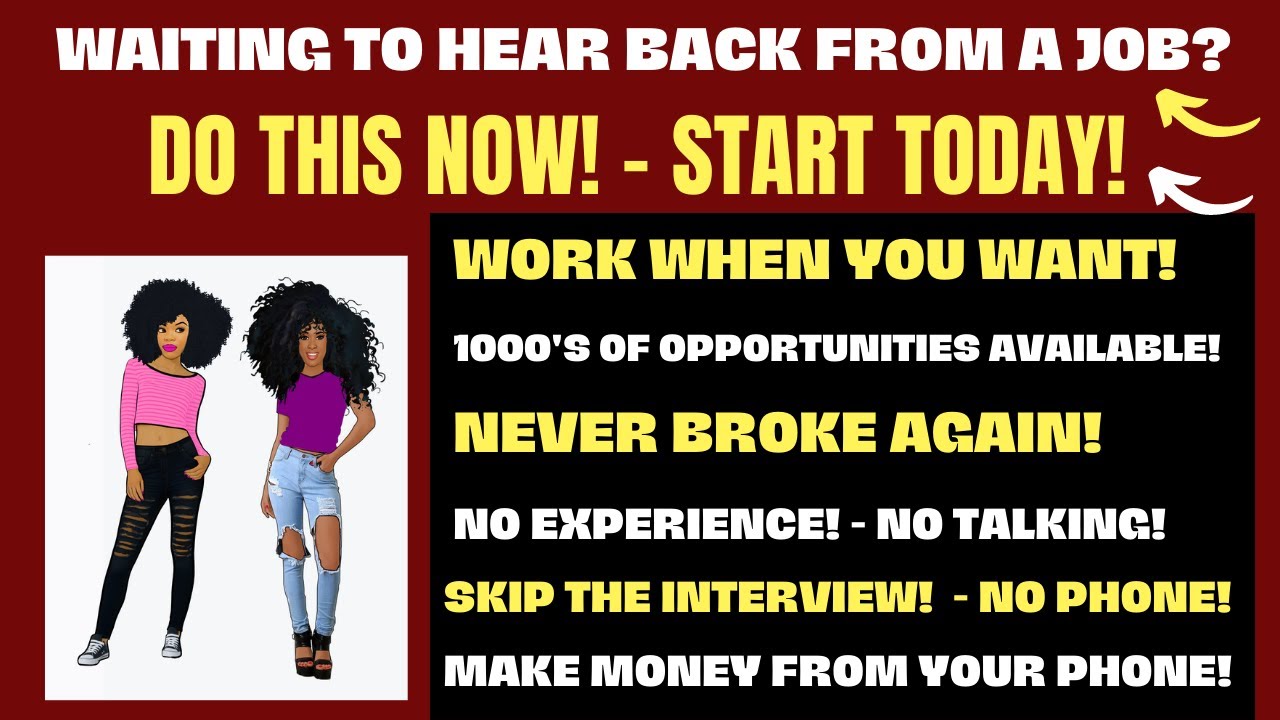 WAITING TO HEAR BACK FROM A JOB?

DO THIS NOW! - START TODAY!

WORK WHEN YOU WANT!

1000'S OF OPPORTUNITIES AVAILABLE!

NEVER BROKE AGAIN!

NO EXPERIENCE! - NO TALKING!

SKIP THE INTERVIEW! - NO PHONE!

MAKE MONEY FROM YOUR PHONE!